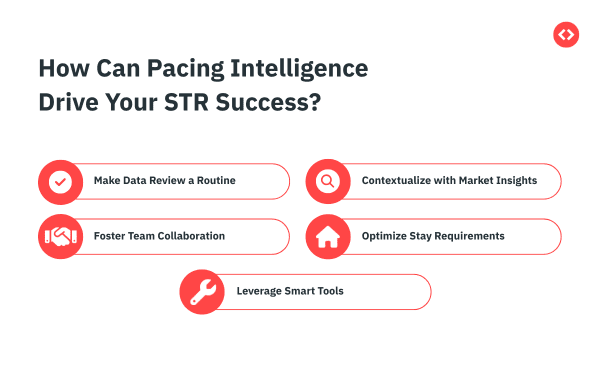 How Can Pacing Intelligence Drive Your STR Success?

Make Data Review a Routine

Contextualize with Market Insights

Foster Team Collaboration

Optimize Stay Requirements

Leverage Smart Tools